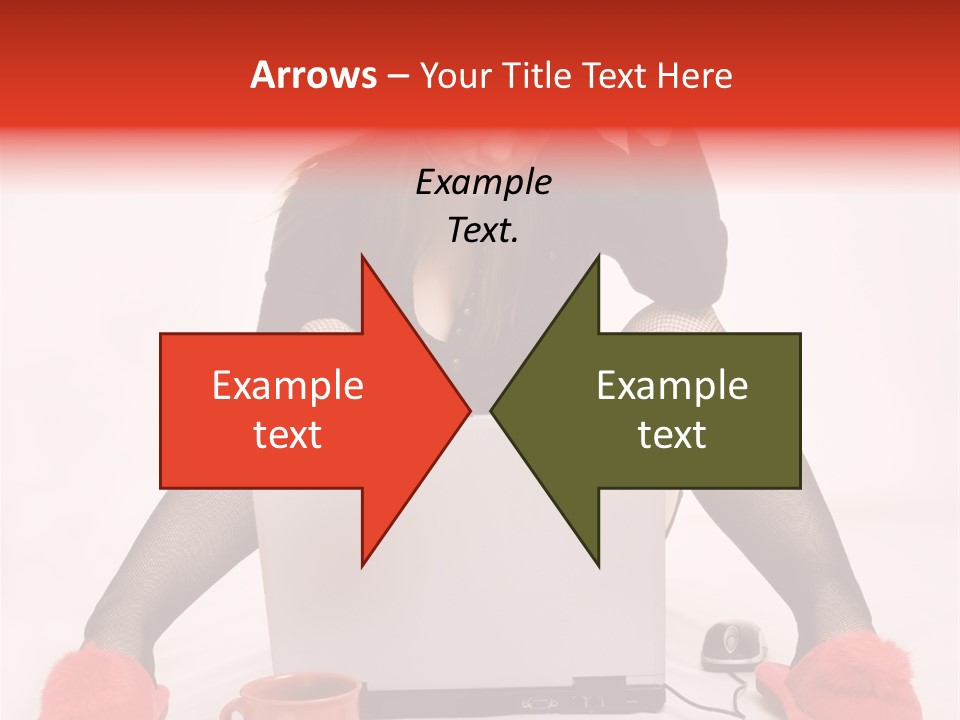 Arrows – Your Title Text Here

Example Text.

Example text

Example text